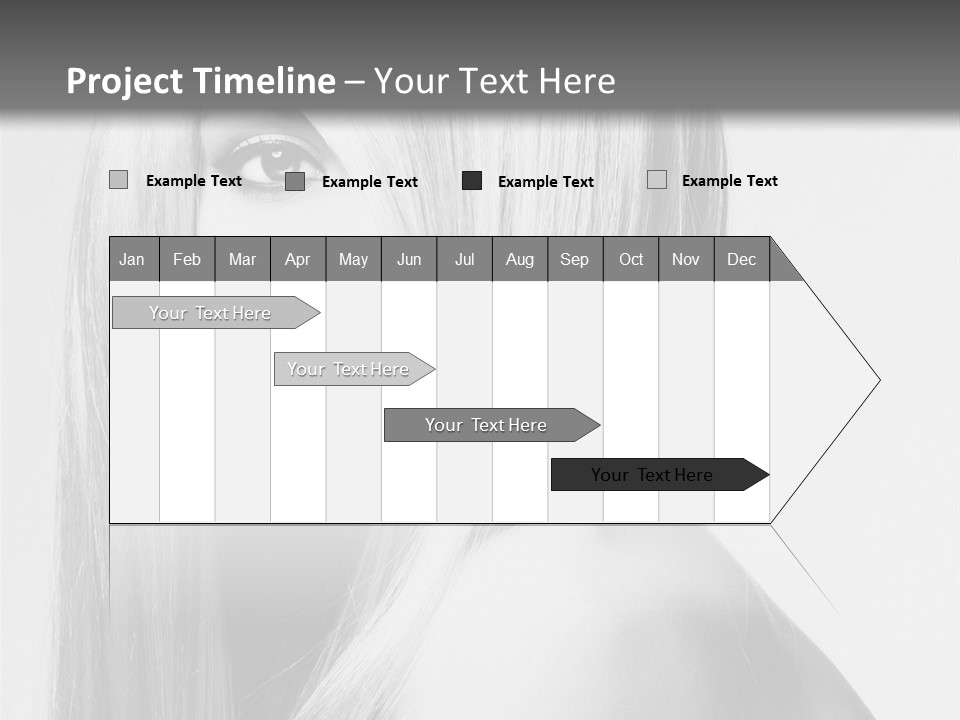 Project Timeline – Your Text Here

Example Text Example Text Example Text Example Text

| Jan | Feb | Mar | Apr | May | Jun | Jul | Aug | Sep | Oct | Nov | Dec |
|---|---|---|---|---|---|---|---|---|---|---|---|

Your Text Here

Your Text Here

Your Text Here

Your Text Here